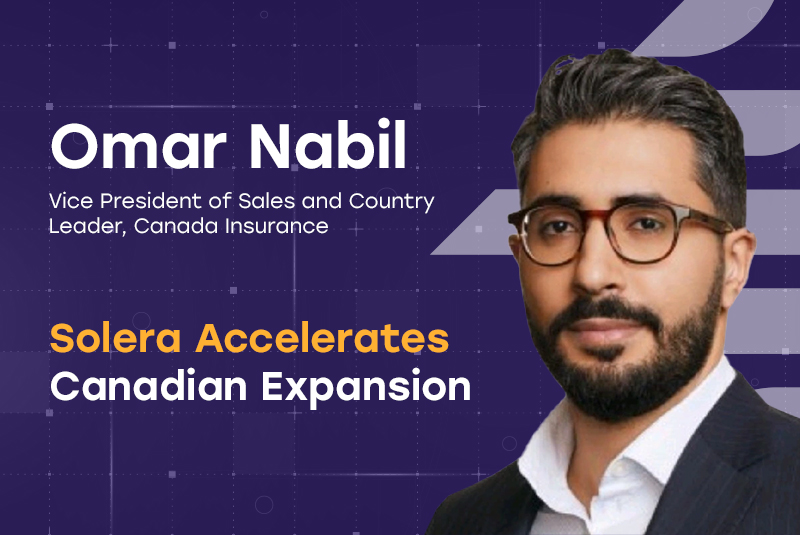 Omar Nabil

Vice President of Sales and Country Leader, Canada Insurance

Solera Accelerates Canadian Expansion